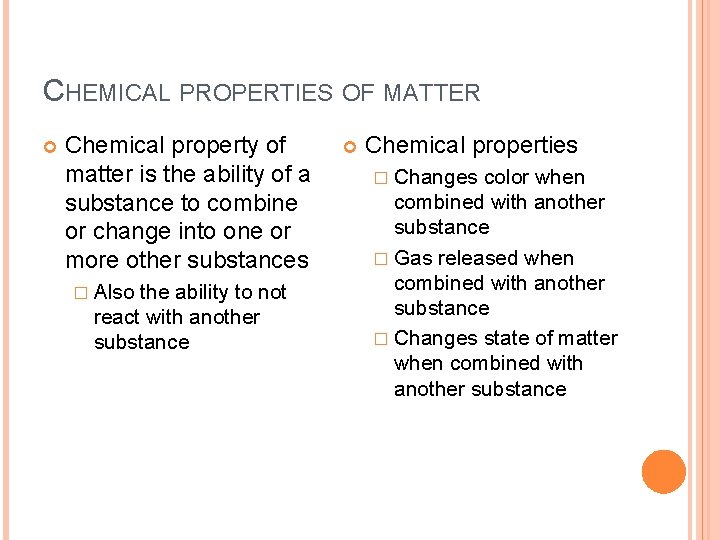 CHEMICAL PROPERTIES OF MATTER

Chemical property of matter is the ability of a substance to combine or change into one or more other substances

Also the ability to not react with another substance

Chemical properties

Changes color when combined with another substance

Gas released when combined with another substance

Changes state of matter when combined with another substance